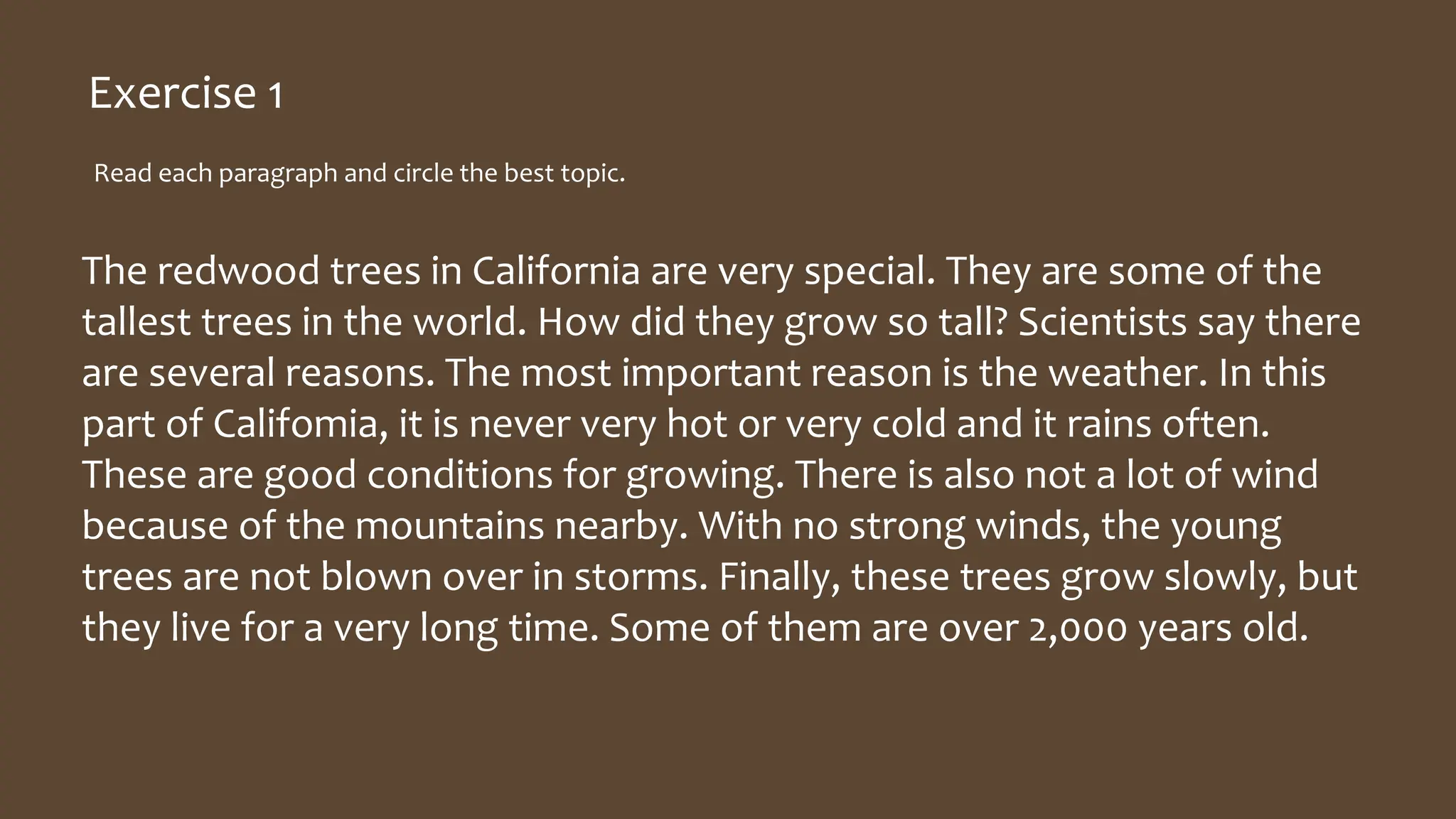 Exercise 1

Read each paragraph and circle the best topic.

The redwood trees in California are very special. They are some of the tallest trees in the world. How did they grow so tall? Scientists say there are several reasons. The most important reason is the weather. In this part of Califomia, it is never very hot or very cold and it rains often. These are good conditions for growing. There is also not a lot of wind because of the mountains nearby. With no strong winds, the young trees are not blown over in storms. Finally, these trees grow slowly, but they live for a very long time. Some of them are over 2,000 years old.